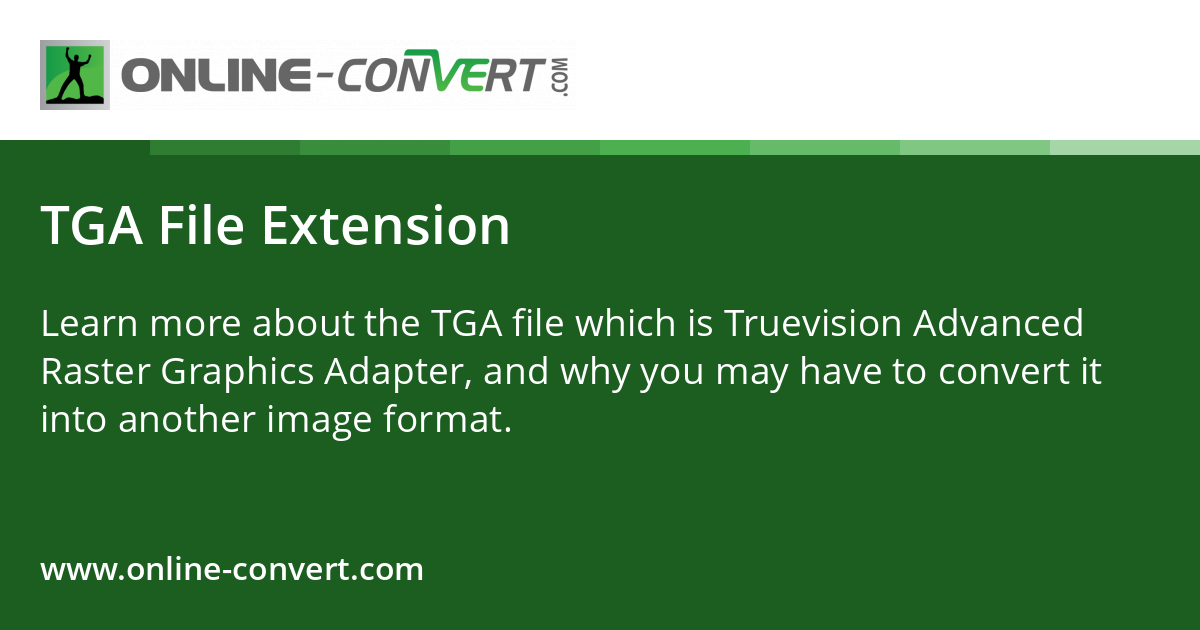 ONLINE-CONVERT.COM

TGA File Extension

Learn more about the TGA file which is Truevision Advanced Raster Graphics Adapter, and why you may have to convert it into another image format.

www.online-convert.com